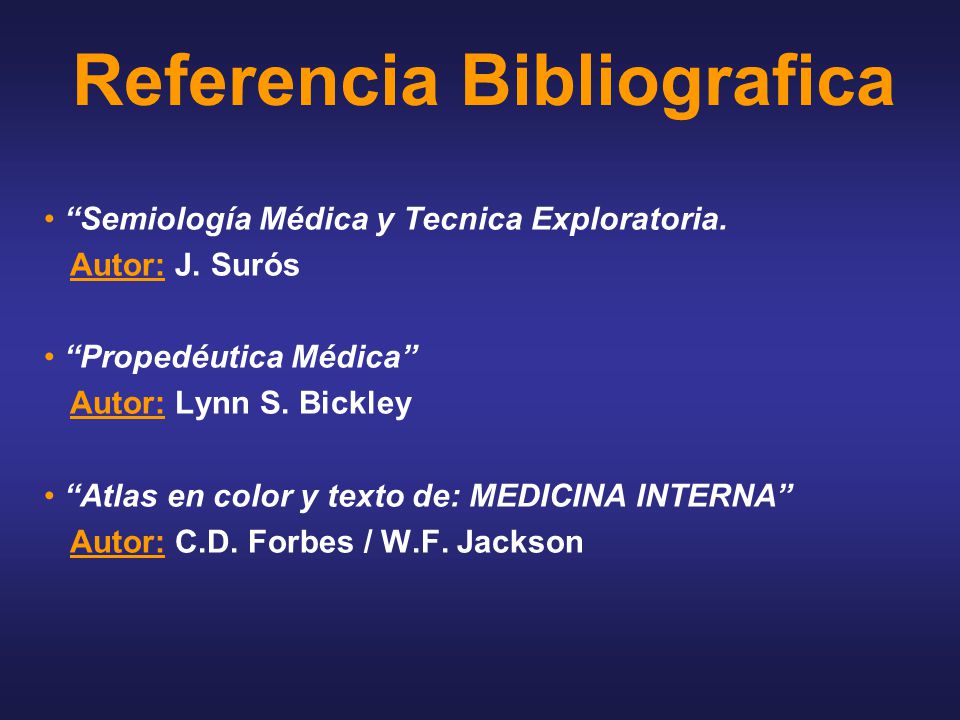 Referencia Bibliografica

• “Semiología Médica y Tecnica Exploratoria.
Autor: J. Surós

• “Propedéutica Médica”
Autor: Lynn S. Bickley

• “Atlas en color y texto de: MEDICINA INTERNA”
Autor: C.D. Forbes / W.F. Jackson